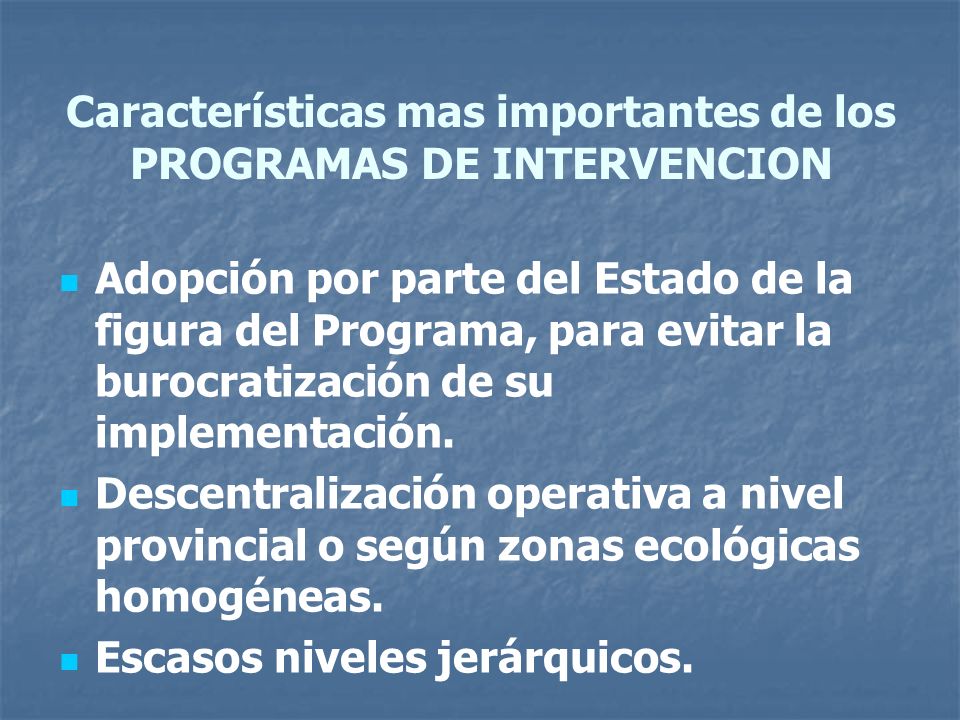 Características mas importantes de los PROGRAMAS DE INTERVENCION

- Adopción por parte del Estado de la figura del Programa, para evitar la burocratización de su implementación.
- Descentralización operativa a nivel provincial o según zonas ecológicas homogéneas.
- Escasos niveles jerárquicos.